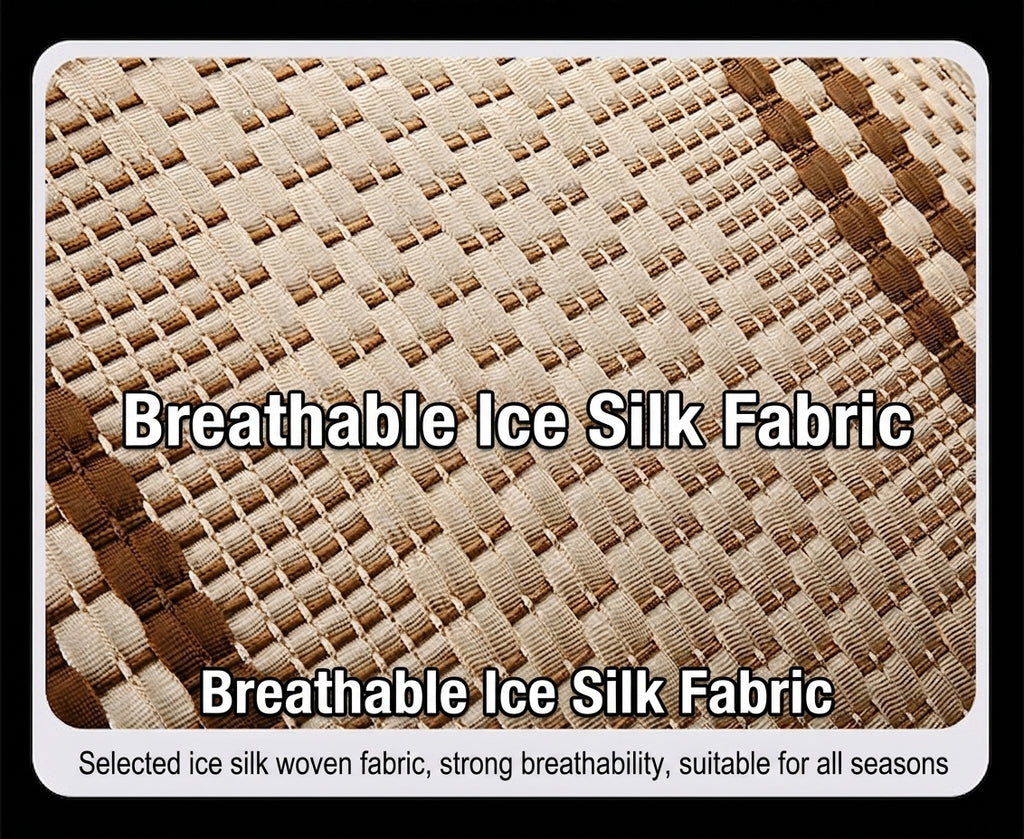 Breathable Ice Silk Fabric

Breathable Ice Silk Fabric

Selected ice silk woven fabric, strong breathability, suitable for all seasons